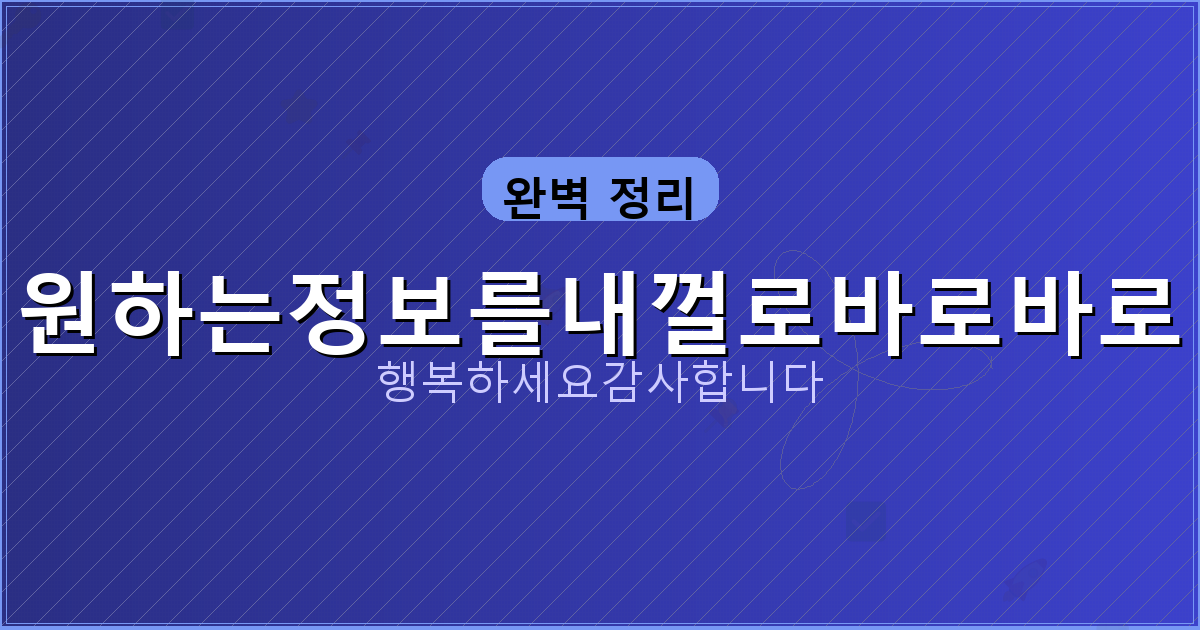 완벽 정리

원하는정보를내껄로바로바로

행복하세요감사합니다